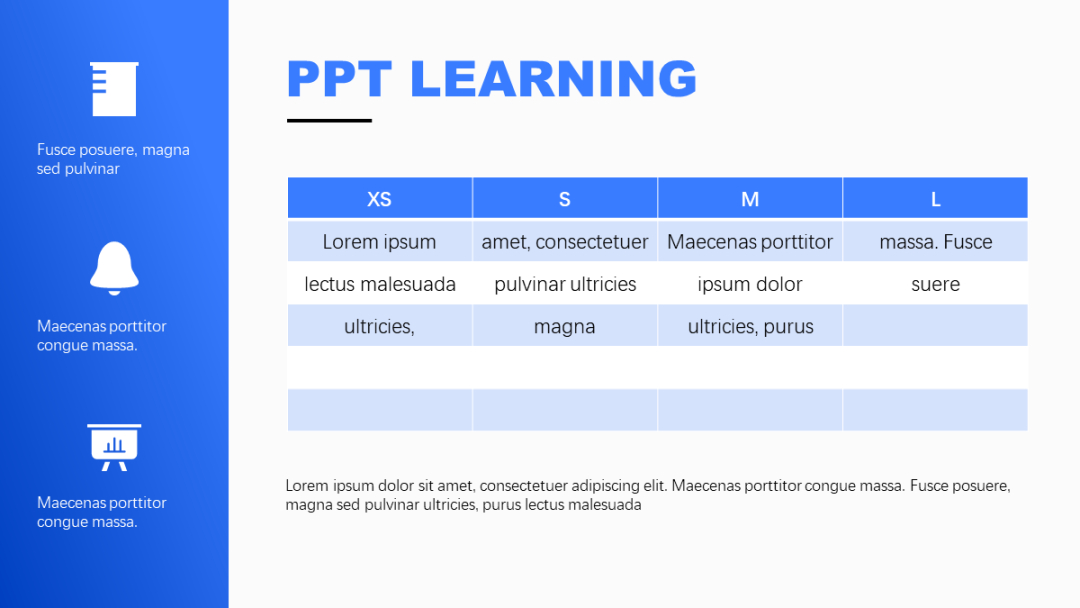 Fusce posuere, magna sed pulvinar

Maecenas porttitor congue massa.

Maecenas porttitor congue massa.

PPT LEARNING

| XS | S | M | L |
|---|---|---|---|
| Lorem ipsum | amet, consectetuer | Maecenas porttitor | massa. Fusce |
| lectus malesuada | pulvinar ultricies | ipsum dolor | suere |
| ultricies, | magna | ultricies, purus | |
| | | | |
| | | | |

Lorem ipsum dolor sit amet, consectetuer adipiscing elit. Maecenas porttitor congue massa. Fusce posuere, magna sed pulvinar ultricies, purus lectus malesuada